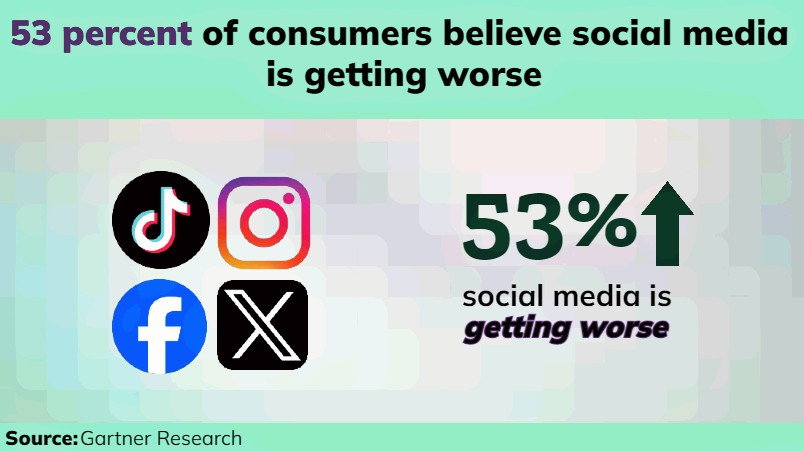 53 percent of consumers believe social media is getting worse

53%

social media is
getting worse

Source: Gartner Research